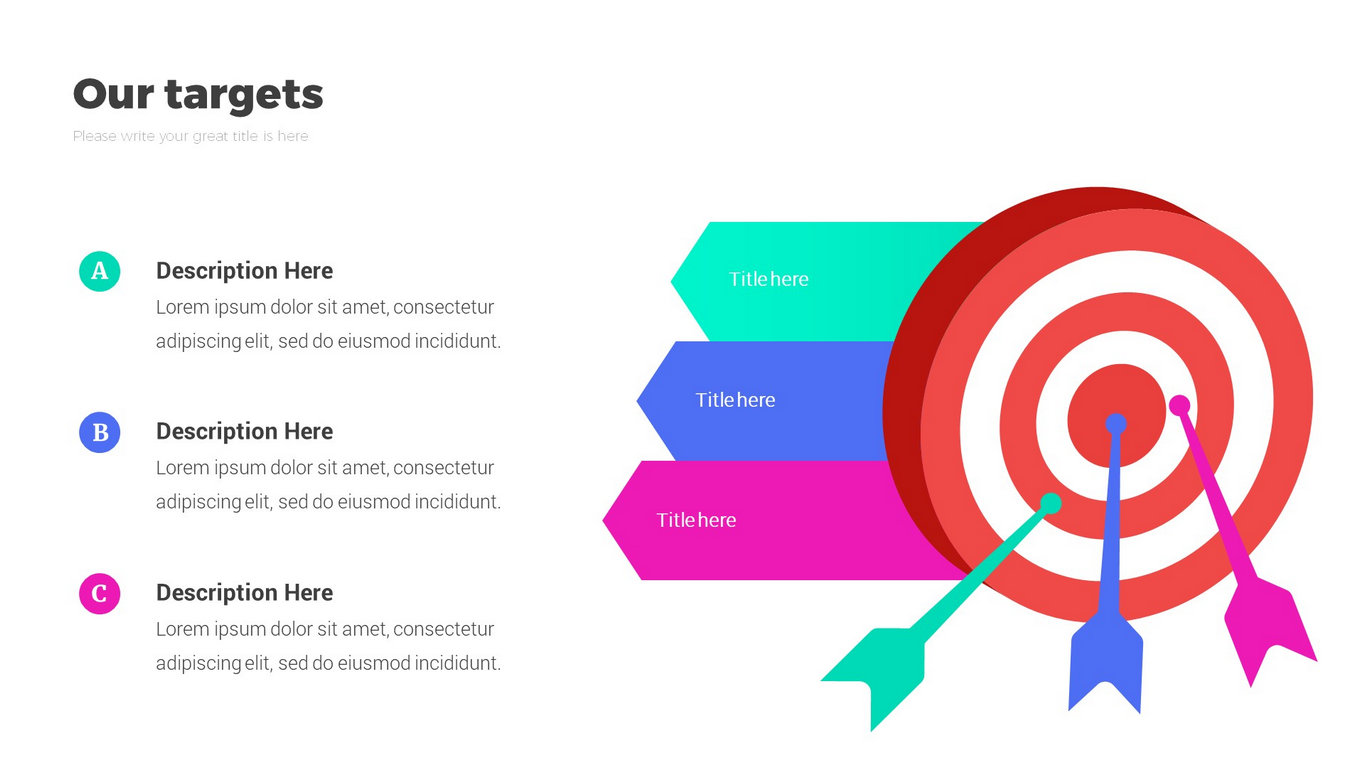 Our targets

Please write your great title is here

A

Description Here

Lorem ipsum dolor sit amet, consectetur adipiscing elit, sed do eiusmod incididunt.

B

Description Here

Lorem ipsum dolor sit amet, consectetur adipiscing elit, sed do eiusmod incididunt.

C

Description Here

Lorem ipsum dolor sit amet, consectetur adipiscing elit, sed do eiusmod incididunt.

Title here

Title here

Title here